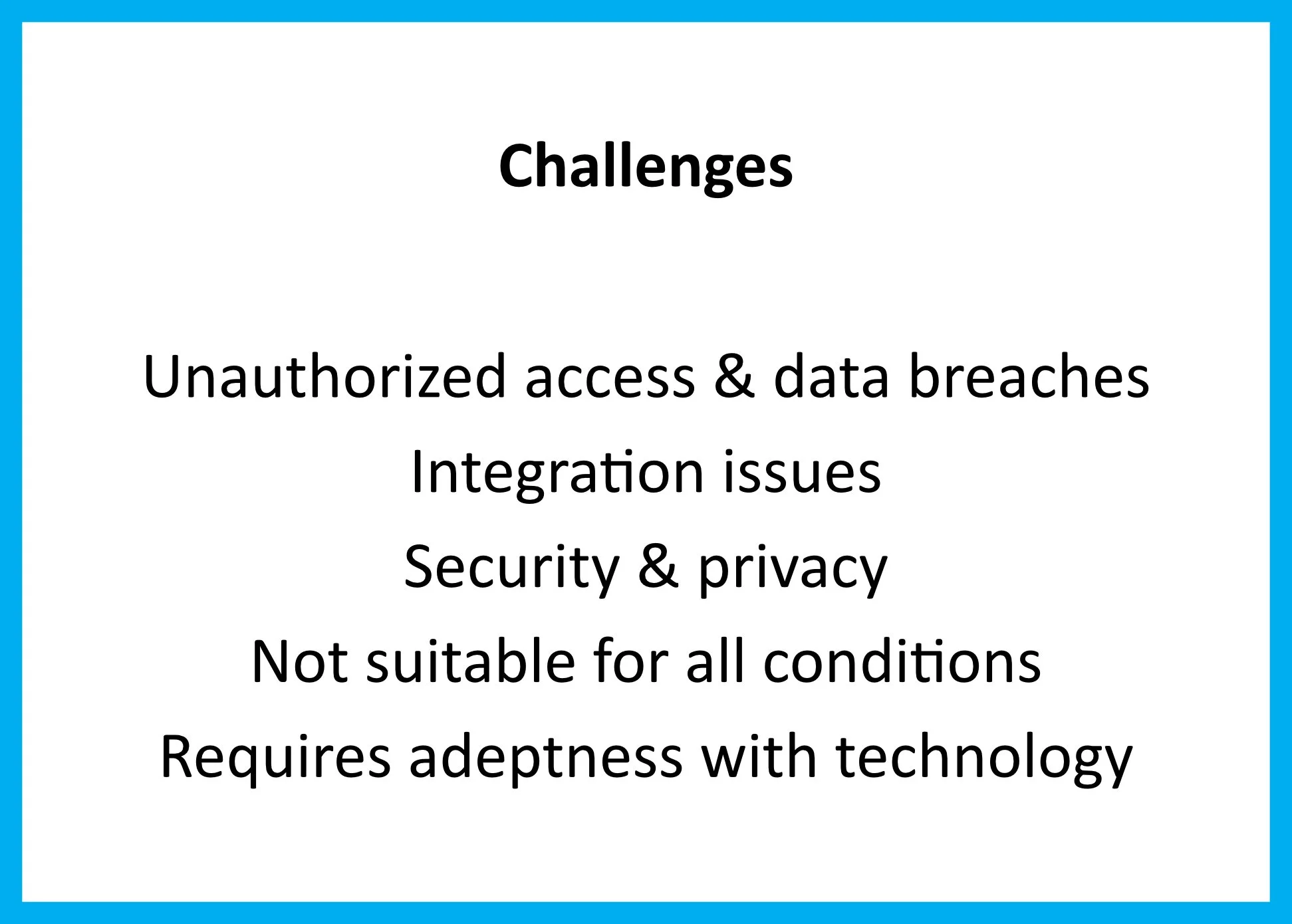 Challenges

Unauthorized access & data breaches
Integration issues
Security & privacy
Not suitable for all conditions
Requires adeptness with technology